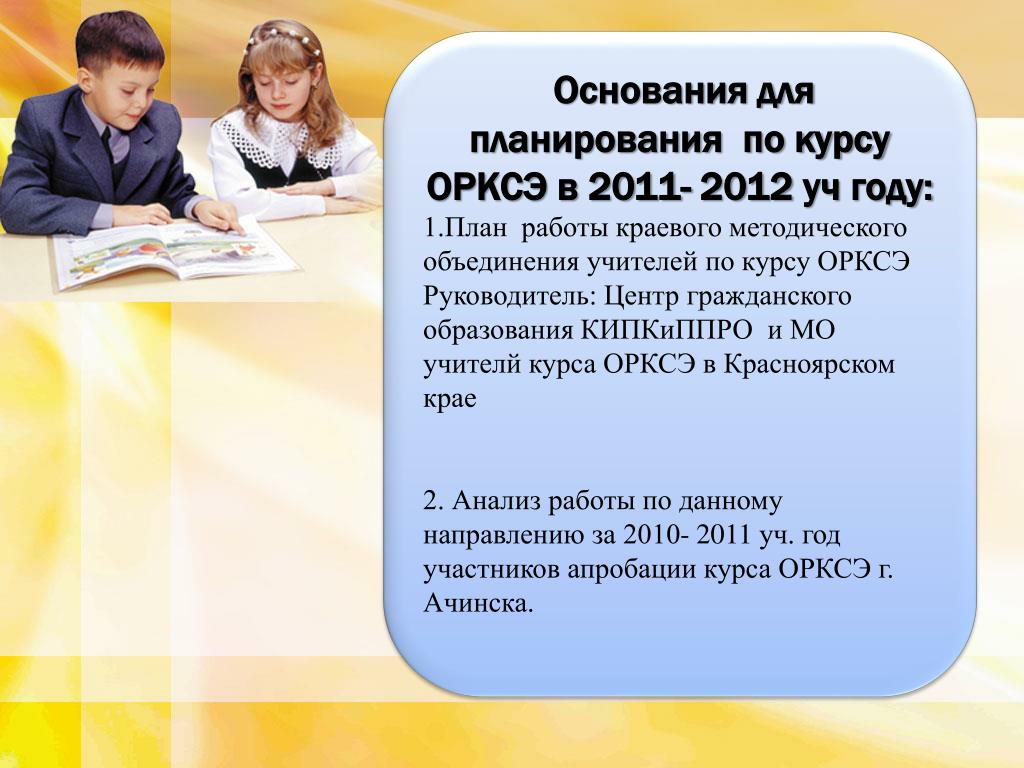 Основания для планирования по курсу ОРКСЭ в 2011- 2012 уч году:

1.План работы краевого методического объединения учителей по курсу ОРКСЭ Руководитель: Центр гражданского образования КИПКиППРО и МО учителй курса ОРКСЭ в Красноярском крае

2. Анализ работы по данному направлению за 2010- 2011 уч. год участников апробации курса ОРКСЭ г. Ачинска.